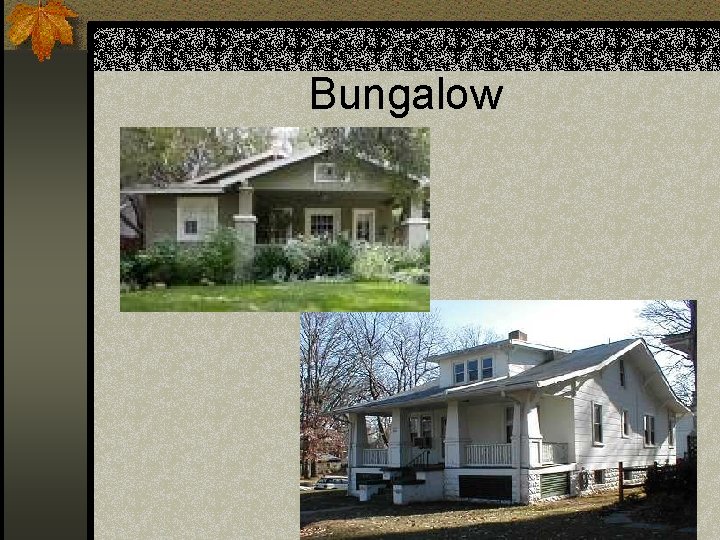 Bungalow